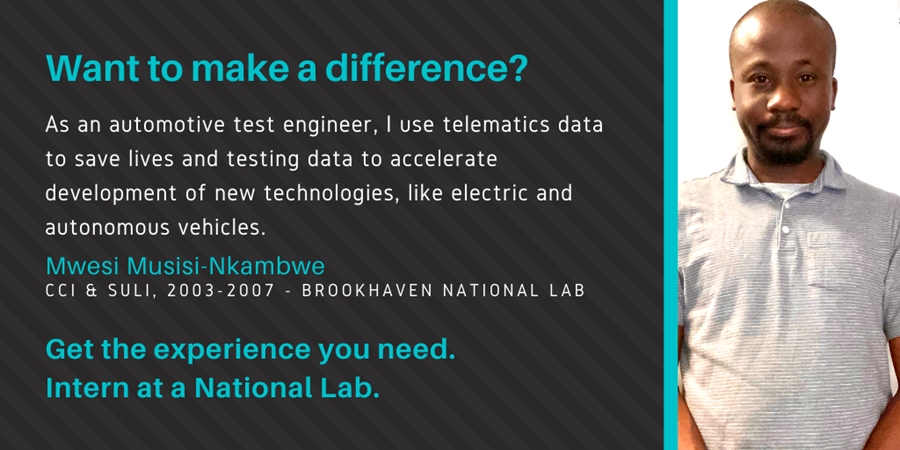 Want to make a difference?

As an automotive test engineer, I use telematics data to save lives and testing data to accelerate development of new technologies, like electric and autonomous vehicles.

Mwesi Musisi-Nkambwe
CCI & SULI, 2003-2007 - BROOKHAVEN NATIONAL LAB

Get the experience you need.
Intern at a National Lab.